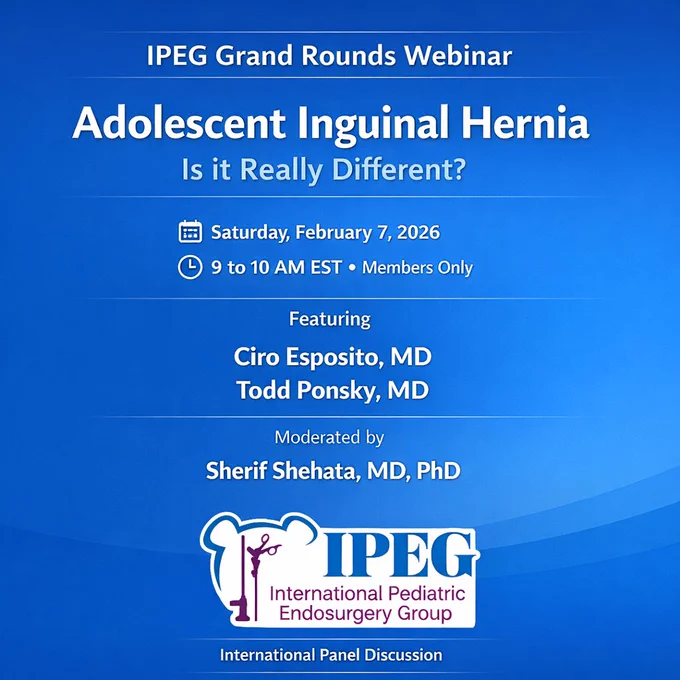 IPEG Grand Rounds Webinar

Adolescent Inguinal Hernia

Is it Really Different?

Saturday, February 7, 2026

9 to 10 AM EST • Members Only

Featuring

Ciro Esposito, MD

Todd Ponsky, MD

Moderated by

Sherif Shehata, MD, PhD

IPEG

International Pediatric Endosurgery Group

International Panel Discussion